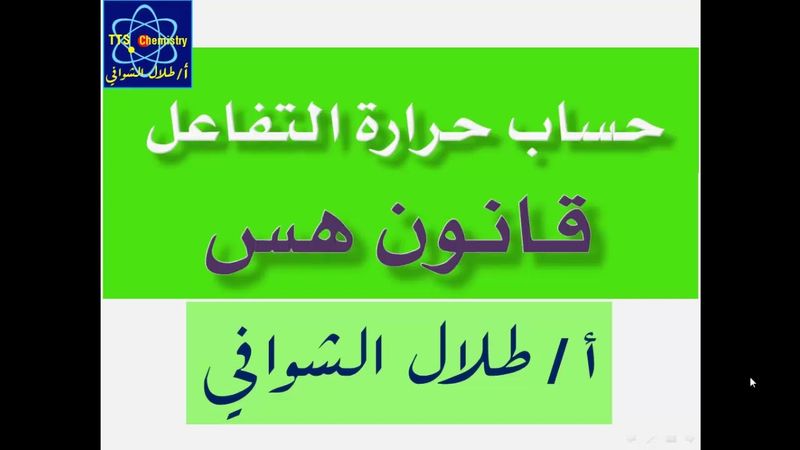 TTS Chemistry
أ/ طلال الشوافي

حساب حرارة التفاعل

قانون هس

أ/ طلال الشوافي